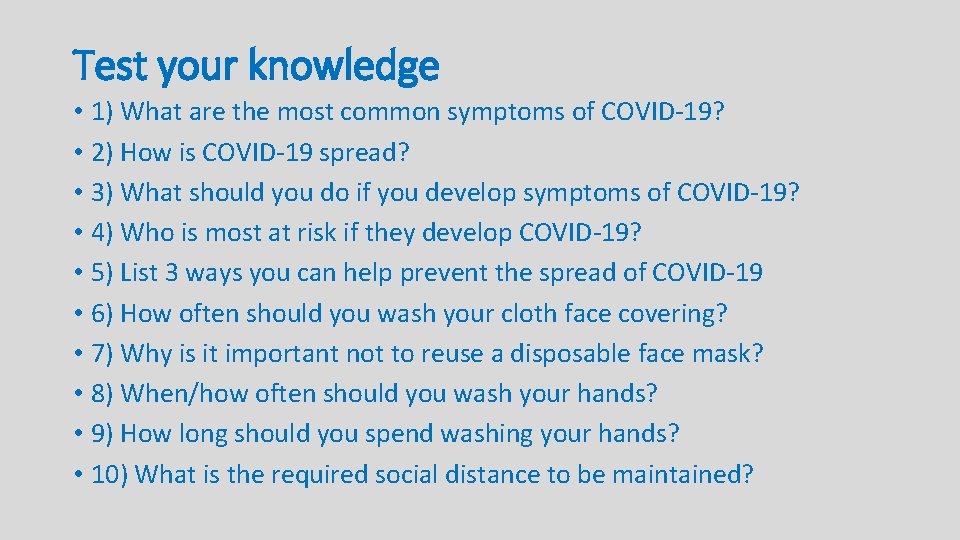 Test your knowledge

• 1) What are the most common symptoms of COVID-19?
• 2) How is COVID-19 spread?
• 3) What should you do if you develop symptoms of COVID-19?
• 4) Who is most at risk if they develop COVID-19?
• 5) List 3 ways you can help prevent the spread of COVID-19
• 6) How often should you wash your cloth face covering?
• 7) Why is it important not to reuse a disposable face mask?
• 8) When/how often should you wash your hands?
• 9) How long should you spend washing your hands?
• 10) What is the required social distance to be maintained?